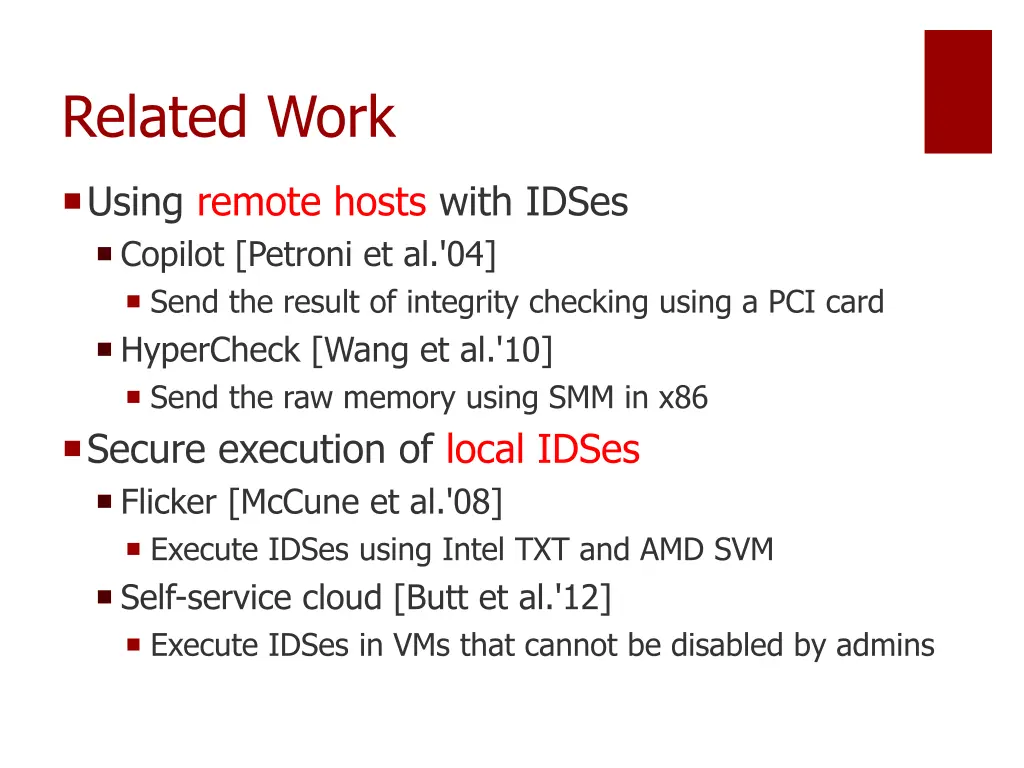 Related Work

Using remote hosts with IDSes

Copilot [Petroni et al.'04]

Send the result of integrity checking using a PCI card

HyperCheck [Wang et al.'10]

Send the raw memory using SMM in x86

Secure execution of local IDSes

Flicker [McCune et al.'08]

Execute IDSes using Intel TXT and AMD SVM

Self-service cloud [Butt et al.'12]

Execute IDSes in VMs that cannot be disabled by admins